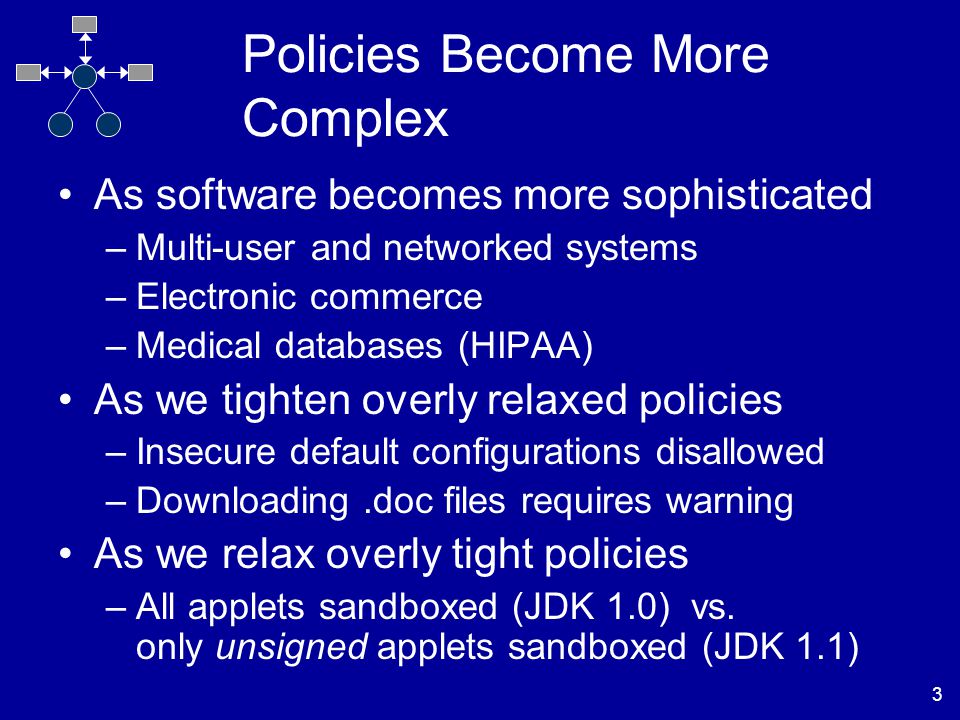 Policies Become More Complex

• As software becomes more sophisticated
– Multi-user and networked systems
– Electronic commerce
– Medical databases (HIPAA)

• As we tighten overly relaxed policies
– Insecure default configurations disallowed
– Downloading .doc files requires warning

• As we relax overly tight policies
– All applets sandboxed (JDK 1.0) vs. only unsigned applets sandboxed (JDK 1.1)

3